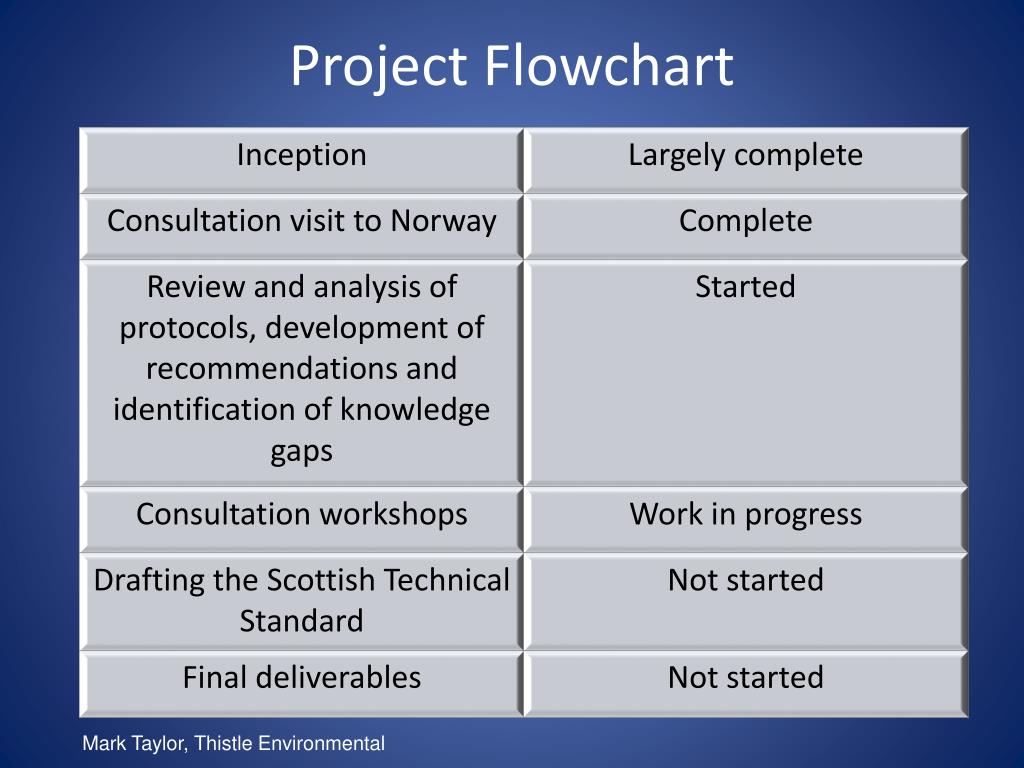 Project Flowchart

| Inception | Largely complete |
|---|---|
| Consultation visit to Norway | Complete |
| Review and analysis of protocols, development of recommendations and identification of knowledge gaps | Started |
| Consultation workshops | Work in progress |
| Drafting the Scottish Technical Standard | Not started |
| Final deliverables | Not started |

Mark Taylor, Thistle Environmental